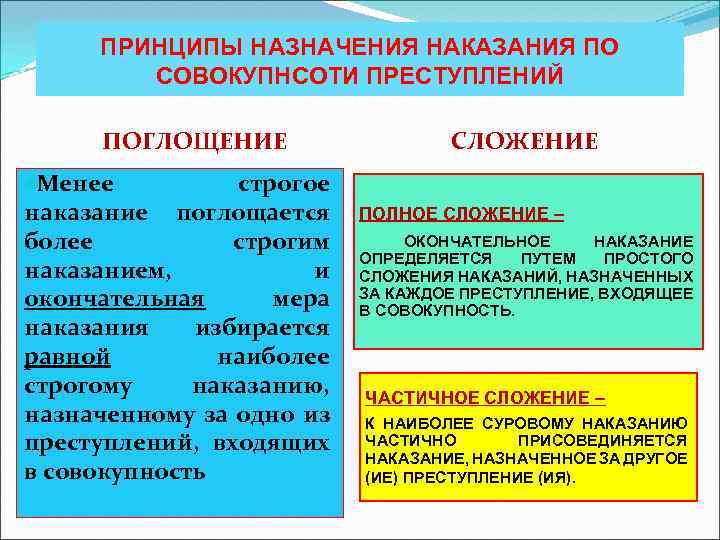 ПРИНЦИПЫ НАЗНАЧЕНИЯ НАКАЗАНИЯ ПО СОВОКУПНСОТИ ПРЕСТУПЛЕНИЙ

ПОГЛОЩЕНИЕ

Менее строгое наказание поглощается более строгим наказанием, и окончательная мера наказания избирается равной наиболее строгому наказанию, назначенному за одно из преступлений, входящих в совокупность

СЛОЖЕНИЕ

ПОЛНОЕ СЛОЖЕНИЕ –

ОКОНЧАТЕЛЬНОЕ НАКАЗАНИЕ ОПРЕДЕЛЯЕТСЯ ПУТЕМ ПРОСТОГО СЛОЖЕНИЯ НАКАЗАНИЙ, НАЗНАЧЕННЫХ ЗА КАЖДОЕ ПРЕСТУПЛЕНИЕ, ВХОДЯЩЕЕ В СОВОКУПНОСТЬ.

ЧАСТИЧНОЕ СЛОЖЕНИЕ –

К НАИБОЛЕЕ СУРОВОМУ НАКАЗАНИЮ ЧАСТИЧНО ПРИСОВЕДИНЯЕТСЯ НАКАЗАНИЕ, НАЗНАЧЕННОЕ ЗА ДРУГОЕ (ИЕ) ПРЕСТУПЛЕНИЕ (ИЯ).